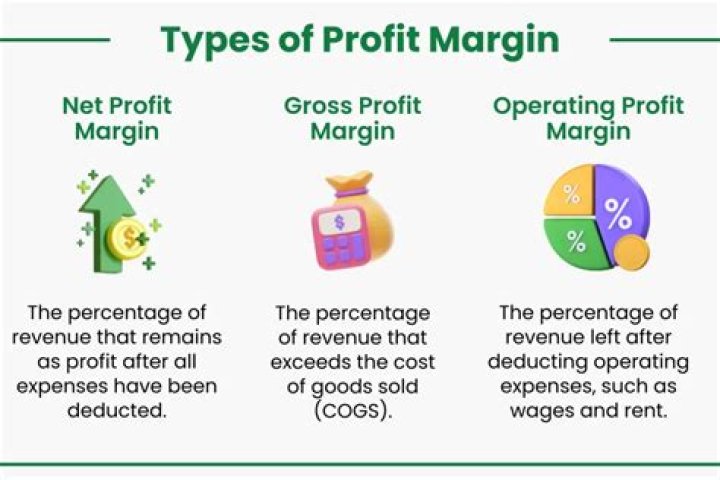 Types of Profit Margin

Net Profit Margin

$

The percentage of revenue that remains as profit after all expenses have been deducted.

Gross Profit Margin

$

The percentage of revenue that exceeds the cost of goods sold (COGS).

Operating Profit Margin

%

%

%

The percentage of revenue left after deducting operating expenses, such as wages and rent.